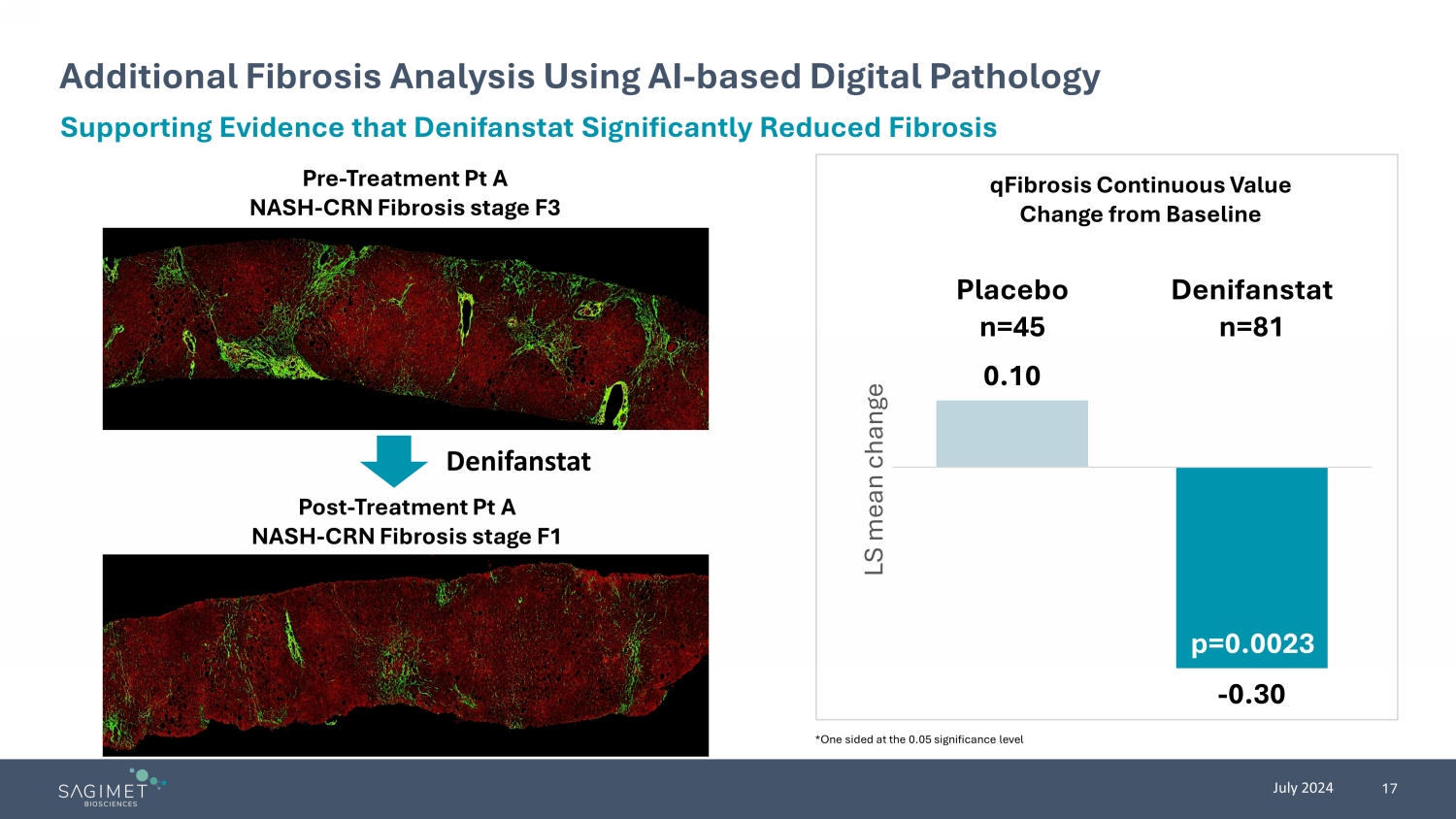 Additional Fibrosis Analysis Using AI-based Digital Pathology

Supporting Evidence that Denifanstat Significantly Reduced Fibrosis

Pre-Treatment Pt A
NASH-CRN Fibrosis stage F3

Denifanstat

Post-Treatment Pt A
NASH-CRN Fibrosis stage F1

qFibrosis Continuous Value
Change from Baseline

Placebo
n=45

Denifanstat
n=81

0.10

LS mean change

p=0.0023

-0.30

*One sided at the 0.05 significance level

SAGIMET
BIOSCIENCES

July 2024

17